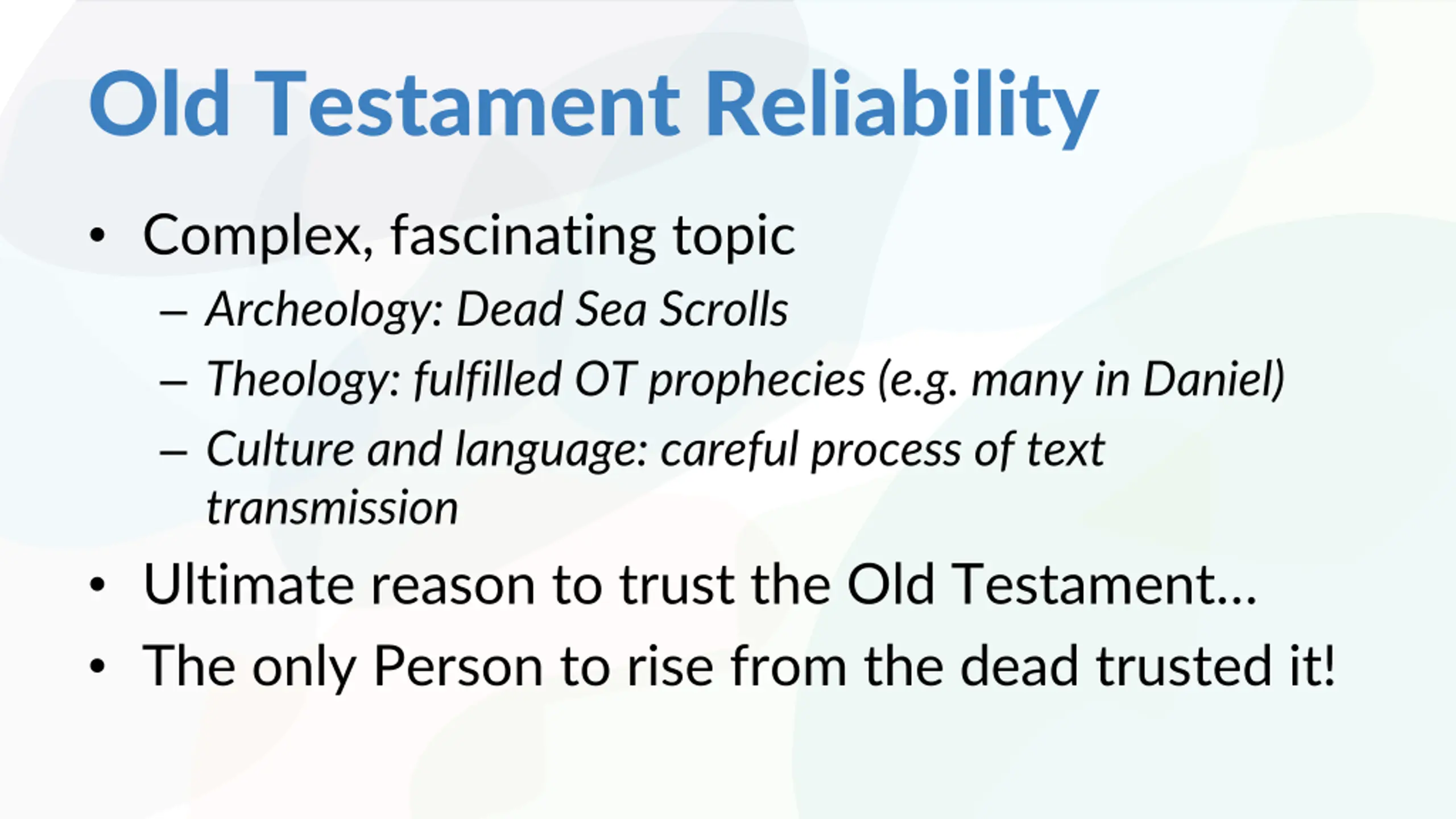 Old Testament Reliability

• Complex, fascinating topic
 – Archeology: Dead Sea Scrolls
 – Theology: fulfilled OT prophecies (e.g. many in Daniel)
 – Culture and language: careful process of text transmission
• Ultimate reason to trust the Old Testament…
• The only Person to rise from the dead trusted it!